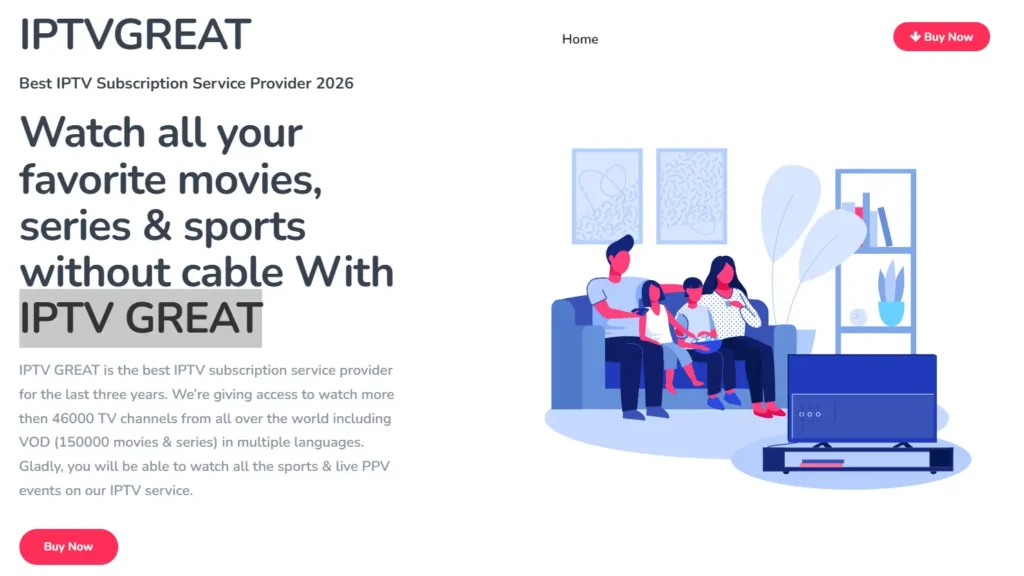 IPTVGREAT

Home

Buy Now

Best IPTV Subscription Service Provider 2026

Watch all your favorite movies, series & sports without cable With IPTV GREAT

IPTV GREAT is the best IPTV subscription service provider for the last three years. We're giving access to watch more then 46000 TV channels from all over the world including VOD (150000 movies & series) in multiple languages. Gladly, you will be able to watch all the sports & live PPV events on our IPTV service.

Buy Now